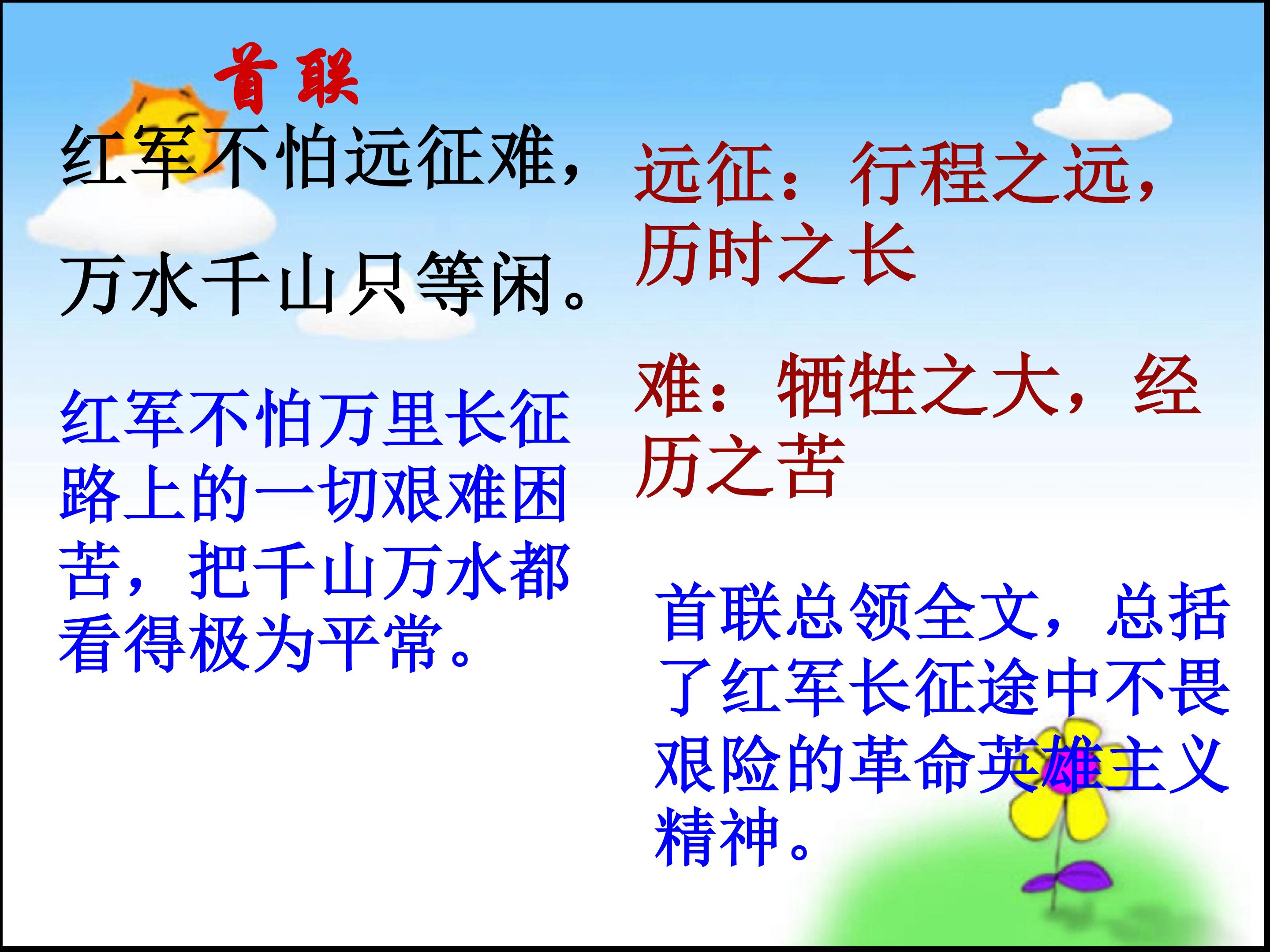 首联

红军不怕远征难，

万水千山只等闲。

红军不怕万里长征路上的一切艰难困苦，把千山万水都看得极为平常。

远征：行程之远，历时之长

难：牺牲之大，经历之苦

首联总领全文，总括了红军长征途中不畏艰险的革命英雄主义精神。